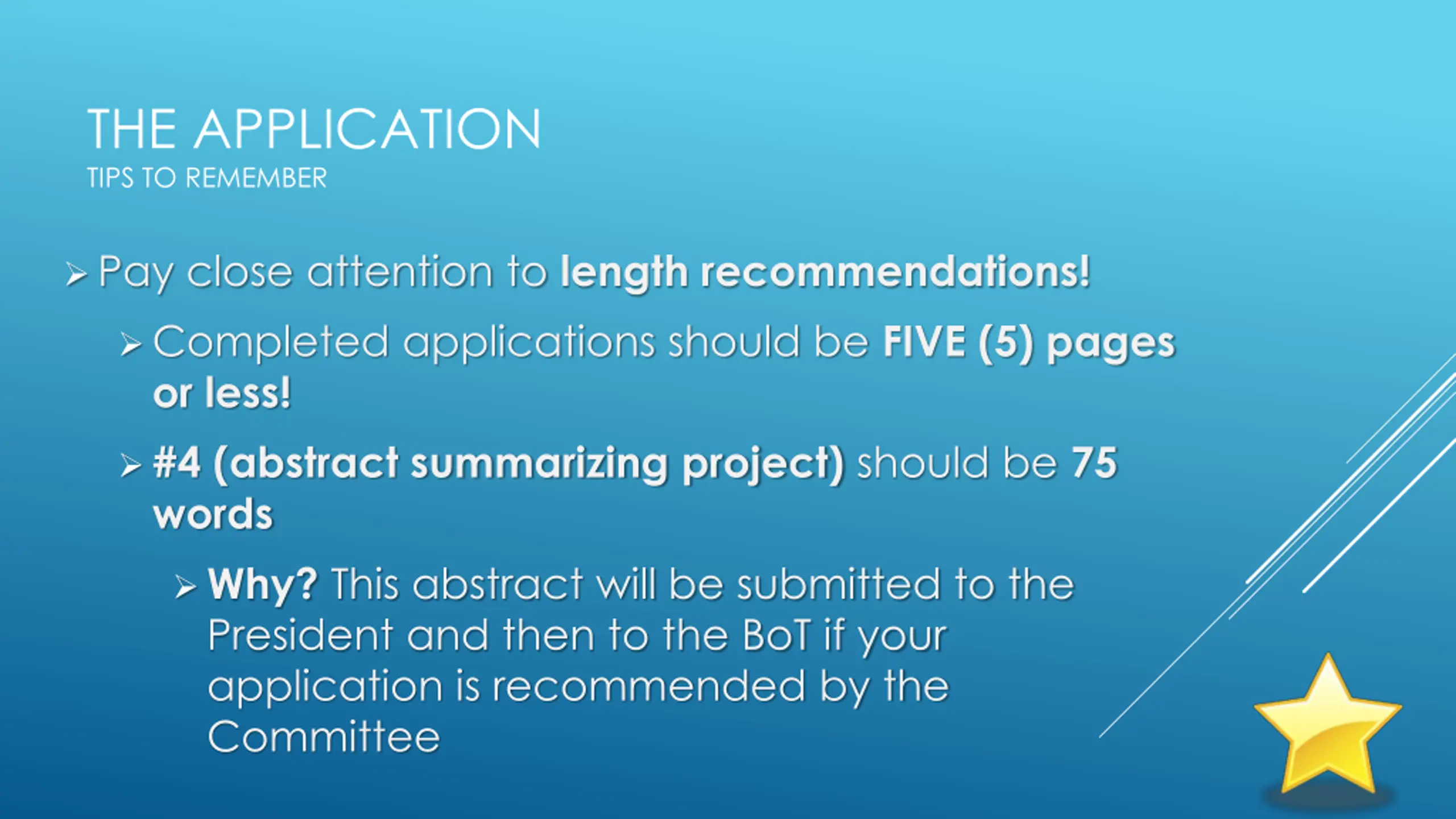 THE APPLICATION
TIPS TO REMEMBER

➢ Pay close attention to length recommendations!

➢ Completed applications should be FIVE (5) pages or less!

➢ #4 (abstract summarizing project) should be 75 words

➢ Why? This abstract will be submitted to the President and then to the BoT if your application is recommended by the Committee